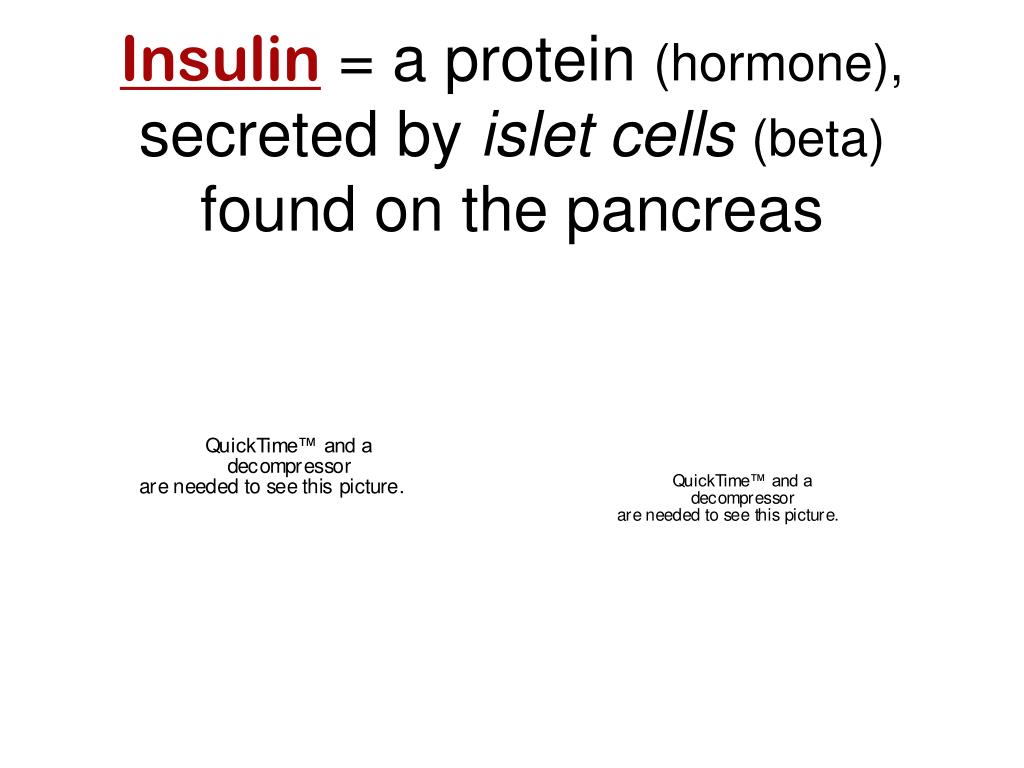 Insulin = a protein (hormone), secreted by islet cells (beta) found on the pancreas

QuickTime™ and a decompressor are needed to see this picture.

QuickTime™ and a decompressor are needed to see this picture.